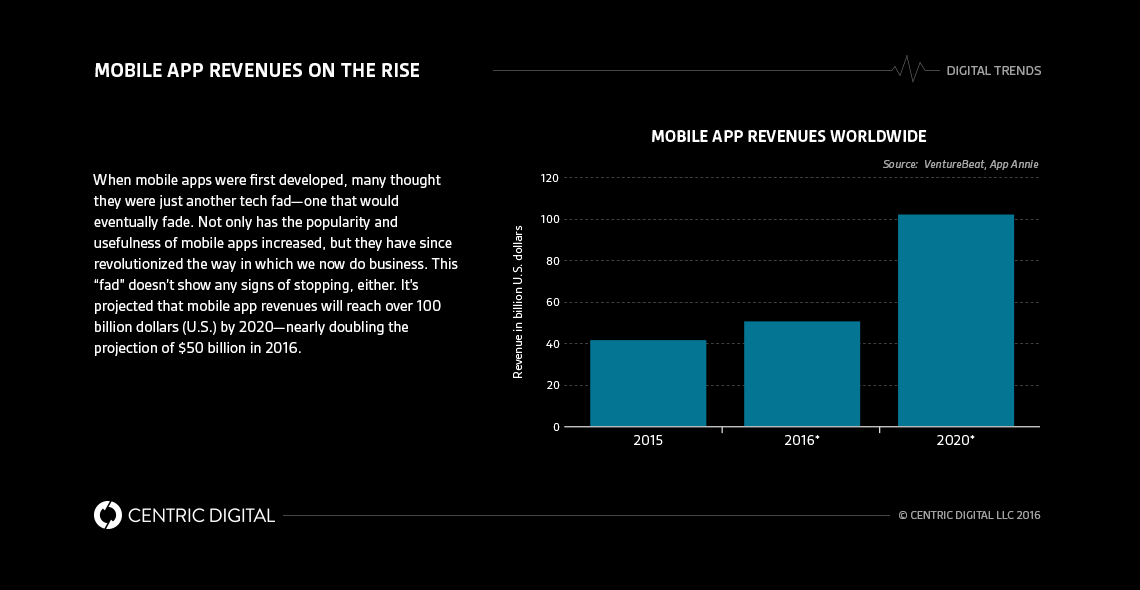 MOBILE APP REVENUES ON THE RISE

DIGITAL TRENDS

When mobile apps were first developed, many thought they were just another tech fad—one that would eventually fade. Not only has the popularity and usefulness of mobile apps increased, but they have since revolutionized the way in which we now do business. This "fad" doesn't show any signs of stopping, either. It's projected that mobile app revenues will reach over 100 billion dollars (U.S.) by 2020—nearly doubling the projection of $50 billion in 2016.

MOBILE APP REVENUES WORLDWIDE

Source: VentureBeat, App Annie

Revenue in billion U.S. dollars

120
100
80
60
40
20
0

2015
2016*
2020*

CENTRIC DIGITAL

© CENTRIC DIGITAL LLC 2016